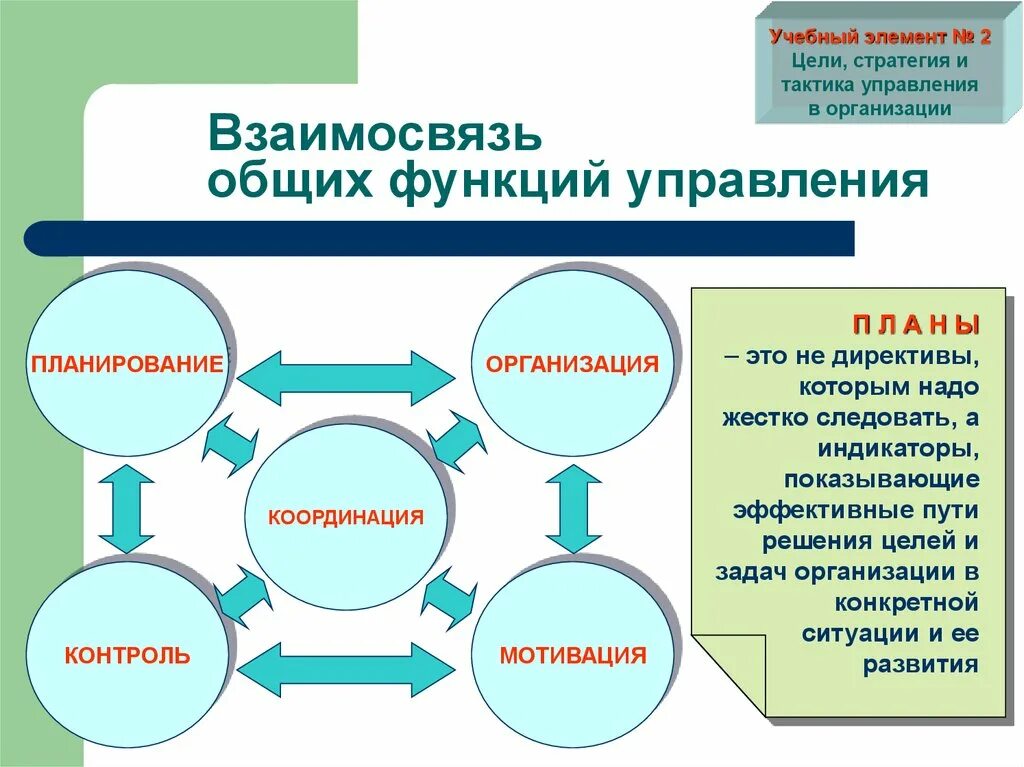 Учебный элемент № 2
Цели, стратегия и тактика управления в организации

Взаимосвязь общих функций управления

ПЛАНИРОВАНИЕ

ОРГАНИЗАЦИЯ

КООРДИНАЦИЯ

КОНТРОЛЬ

МОТИВАЦИЯ

П Л А Н Ы
– это не директивы, которым надо жестко следовать, а индикаторы, показывающие эффективные пути решения целей и задач организации в конкретной ситуации и ее развития